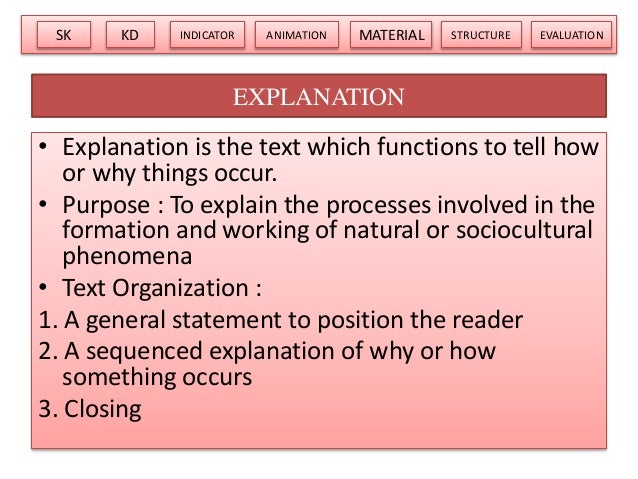 SK KD INDICATOR ANIMATION MATERIAL STRUCTURE EVALUATION

EXPLANATION

• Explanation is the text which functions to tell how or why things occur.

• Purpose : To explain the processes involved in the formation and working of natural or sociocultural phenomena

• Text Organization :

1. A general statement to position the reader

2. A sequenced explanation of why or how something occurs

3. Closing